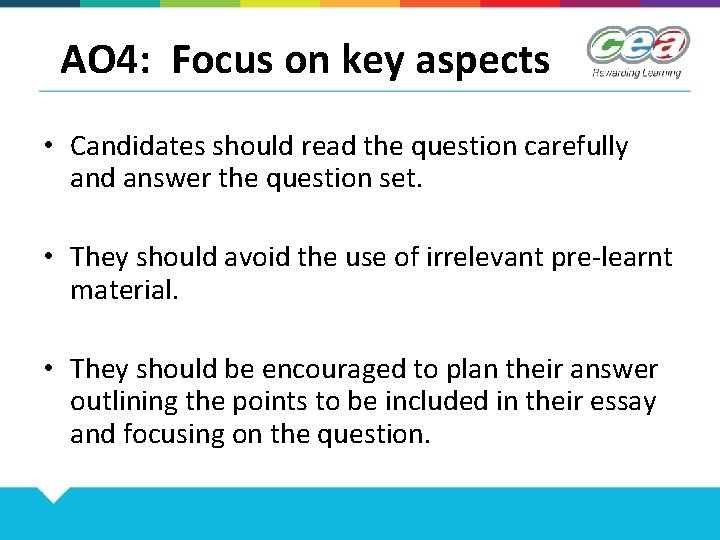 AO4: Focus on key aspects

cea
Rewarding Learning

• Candidates should read the question carefully and answer the question set.

• They should avoid the use of irrelevant pre-learnt material.

• They should be encouraged to plan their answer outlining the points to be included in their essay and focusing on the question.